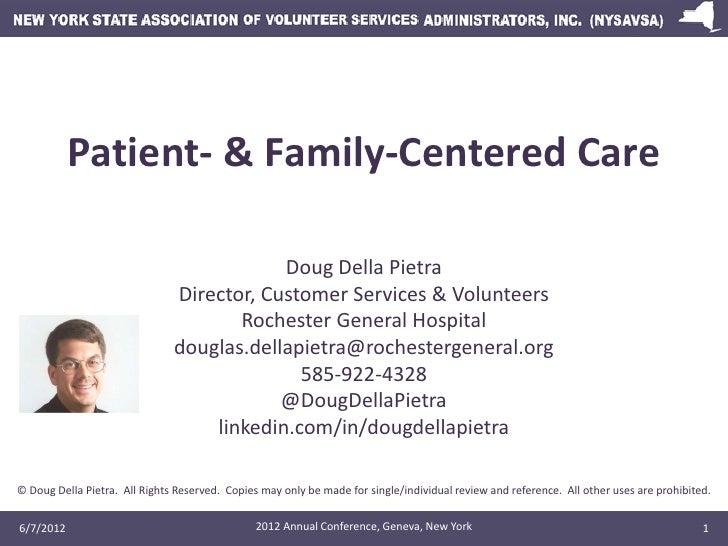 NEW YORK STATE ASSOCIATION OF VOLUNTEER SERVICES ADMINISTRATORS, INC. (NYSAVSA)

Patient- & Family-Centered Care

Doug Della Pietra
Director, Customer Services & Volunteers
Rochester General Hospital
douglas.dellapietra@rochestergeneral.org
585-922-4328
@DougDellaPietra
linkedin.com/in/dougdellapietra

© Doug Della Pietra. All Rights Reserved. Copies may only be made for single/individual review and reference. All other uses are prohibited.

6/7/2012

2012 Annual Conference, Geneva, New York

1